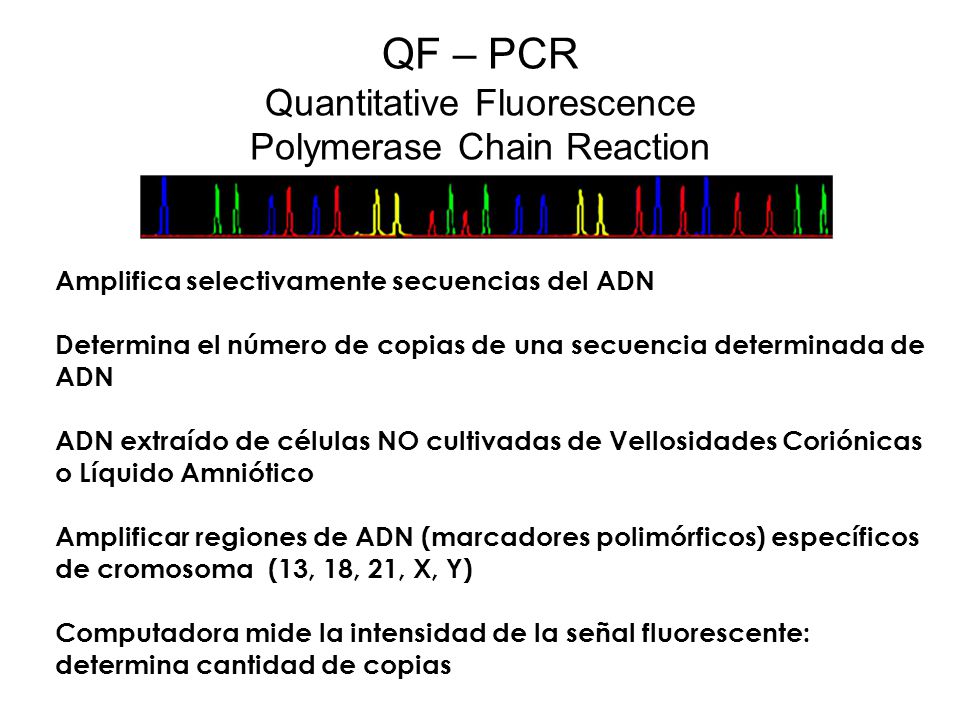 QF – PCR
Quantitative Fluorescence
Polymerase Chain Reaction

Amplifica selectivamente secuencias del ADN

Determina el número de copias de una secuencia determinada de ADN

ADN extraído de células NO cultivadas de Vellosidades Coriónicas o Líquido Amniótico

Amplificar regiones de ADN (marcadores polimórficos) específicos de cromosoma (13, 18, 21, X, Y)

Computadora mide la intensidad de la señal fluorescente: determina cantidad de copias